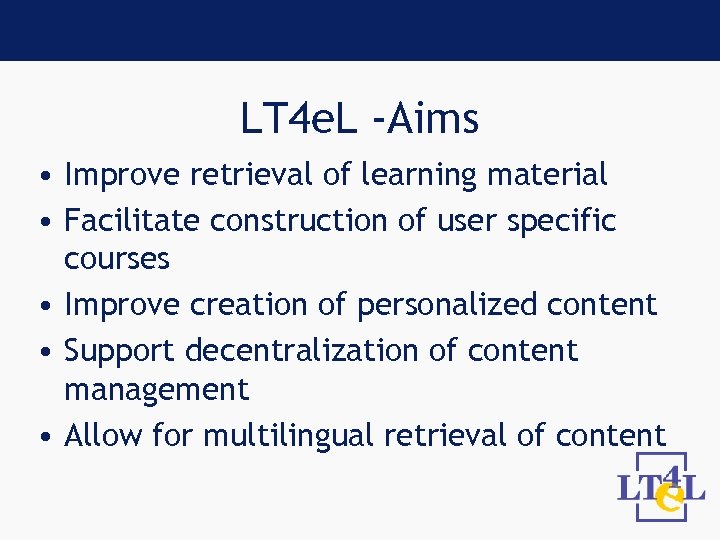 LT4eL -Aims

• Improve retrieval of learning material
• Facilitate construction of user specific courses
• Improve creation of personalized content
• Support decentralization of content management
• Allow for multilingual retrieval of content

LT4eL